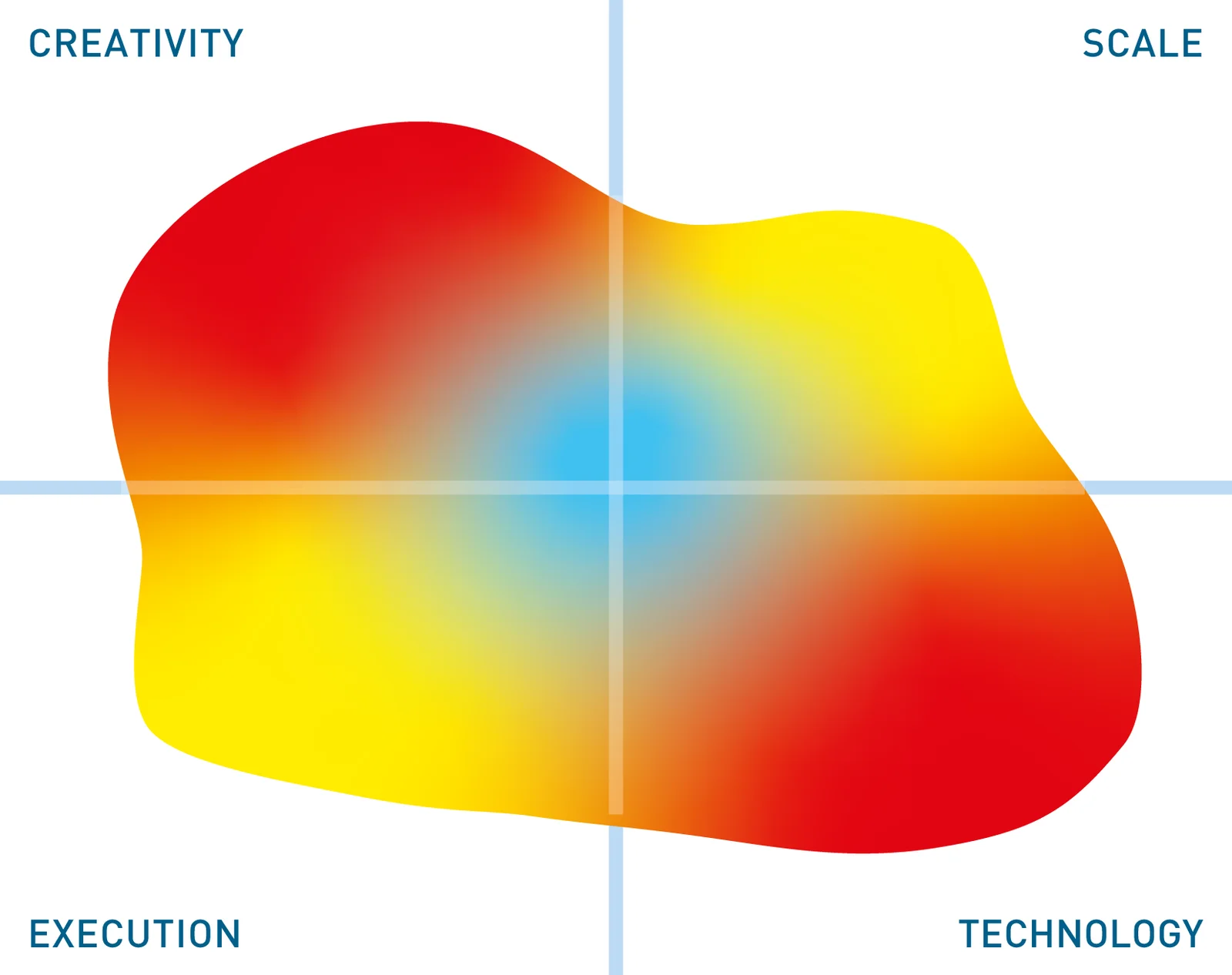 CREATIVITY

SCALE

EXECUTION

TECHNOLOGY